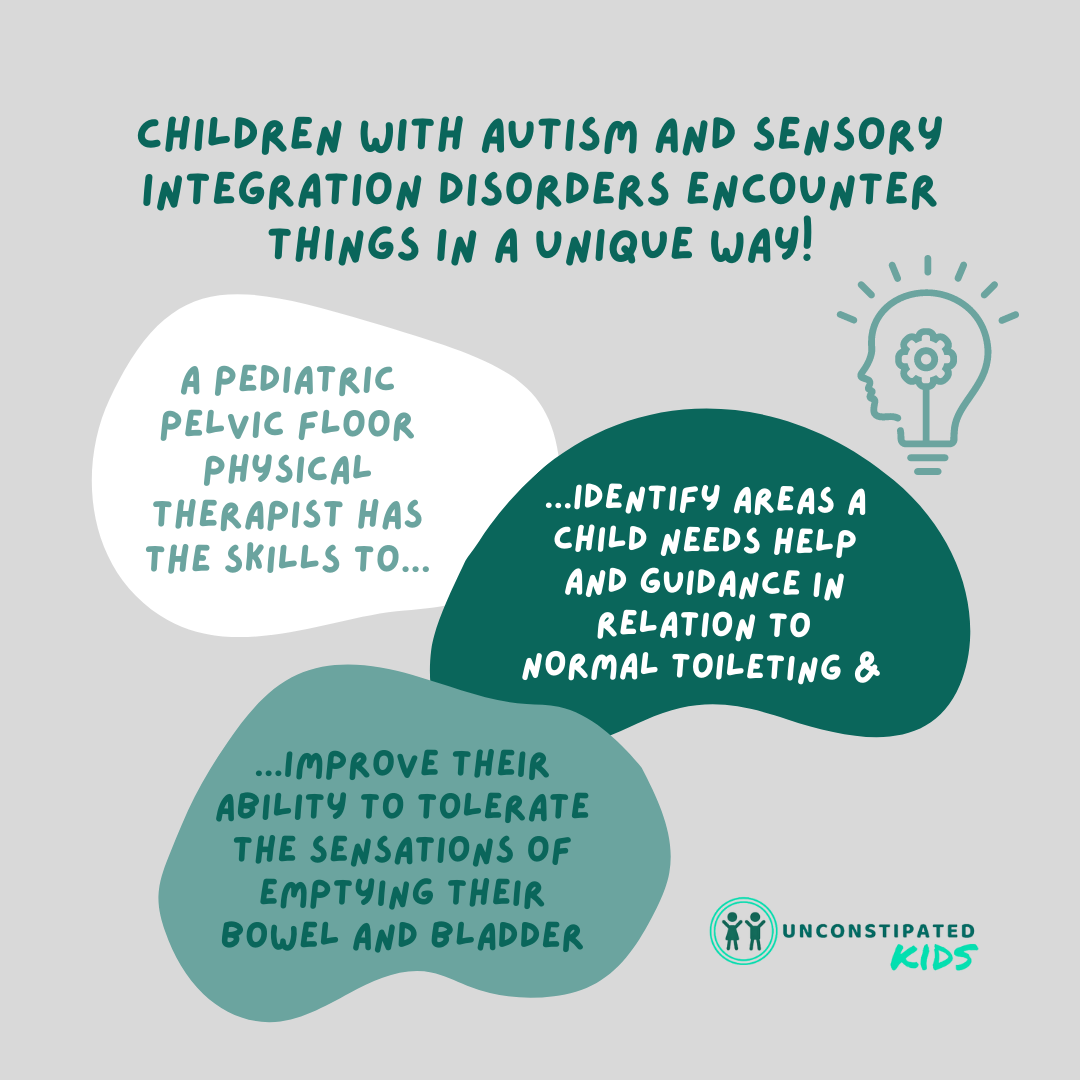 CHILDREN WITH AUTISM AND SENSORY INTEGRATION DISORDERS ENCOUNTER THINGS IN A UNIQUE WAY!

A PEDIATRIC PELVIC FLOOR PHYSICAL THERAPIST HAS THE SKILLS TO...

...IDENTIFY AREAS A CHILD NEEDS HELP AND GUIDANCE IN RELATION TO NORMAL TOILETING &

...IMPROVE THEIR ABILITY TO TOLERATE THE SENSATIONS OF EMPTYING THEIR BOWEL AND BLADDER

UNCONSTIPATED KIDS